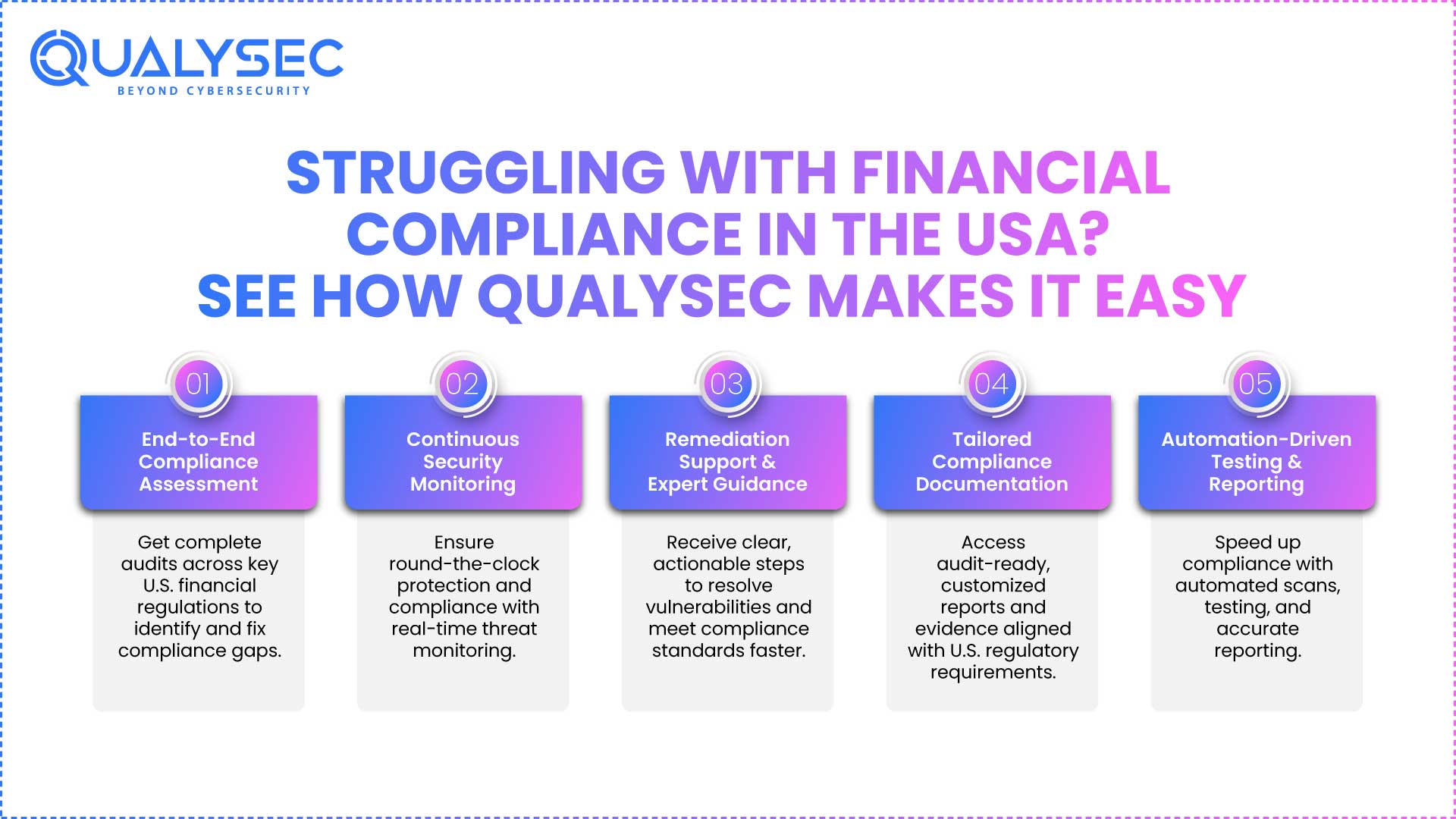 QUALYSEC
BEYOND CYBERSECURITY

STRUGGLING WITH FINANCIAL COMPLIANCE IN THE USA?
SEE HOW QUALYSEC MAKES IT EASY

01
End-to-End Compliance Assessment
Get complete audits across key U.S. financial regulations to identify and fix compliance gaps.

02
Continuous Security Monitoring
Ensure round-the-clock protection and compliance with real-time threat monitoring.

03
Remediation Support & Expert Guidance
Receive clear, actionable steps to resolve vulnerabilities and meet compliance standards faster.

04
Tailored Compliance Documentation
Access audit-ready, customized reports and evidence aligned with U.S. regulatory requirements.

05
Automation-Driven Testing & Reporting
Speed up compliance with automated scans, testing, and accurate reporting.